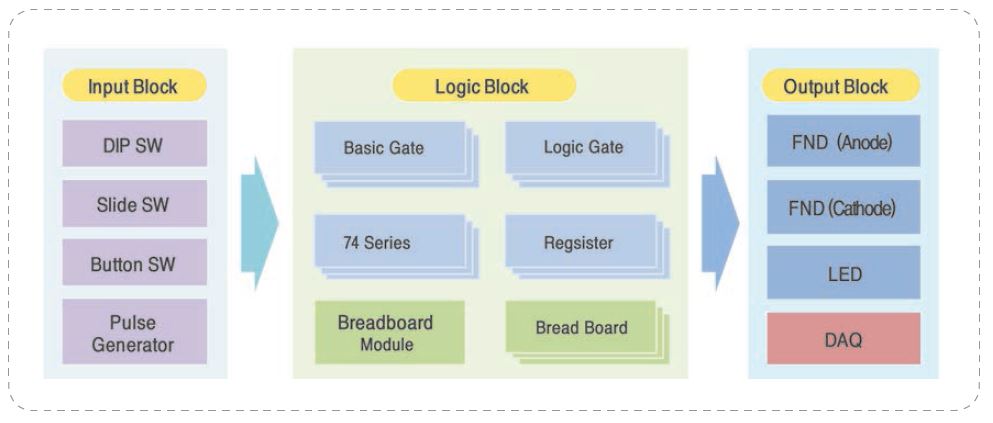 Input Block

DIP SW

Slide SW

Button SW

Pulse Generator

Logic Block

Basic Gate

Logic Gate

74 Series

Regsister

Breadboard Module

Bread Board

Output Block

FND (Anode)

FND (Cathode)

LED

DAQ